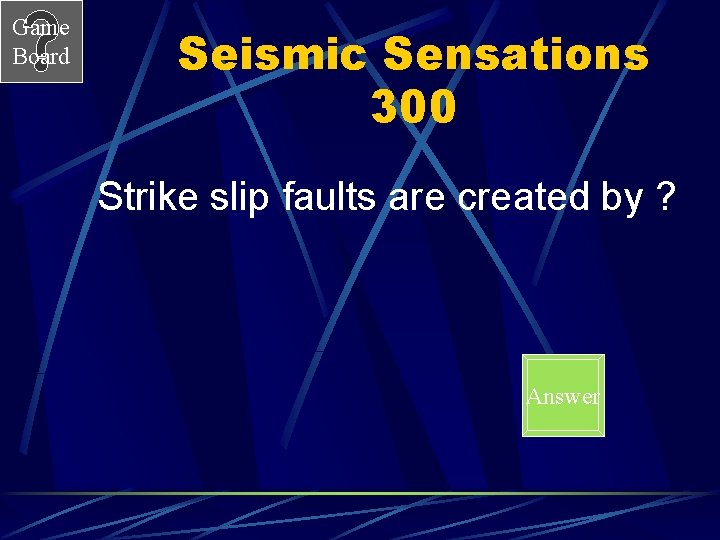 Game Board

Seismic Sensations 300

Strike slip faults are created by ?

Answer